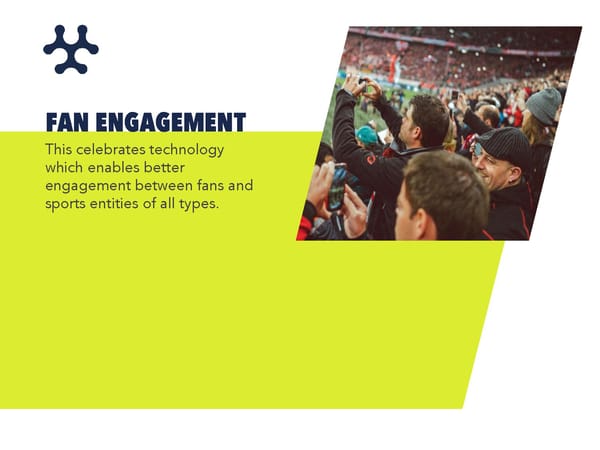 FAN ENGAGEMENT

This celebrates technology which enables better engagement between fans and sports entities of all types.